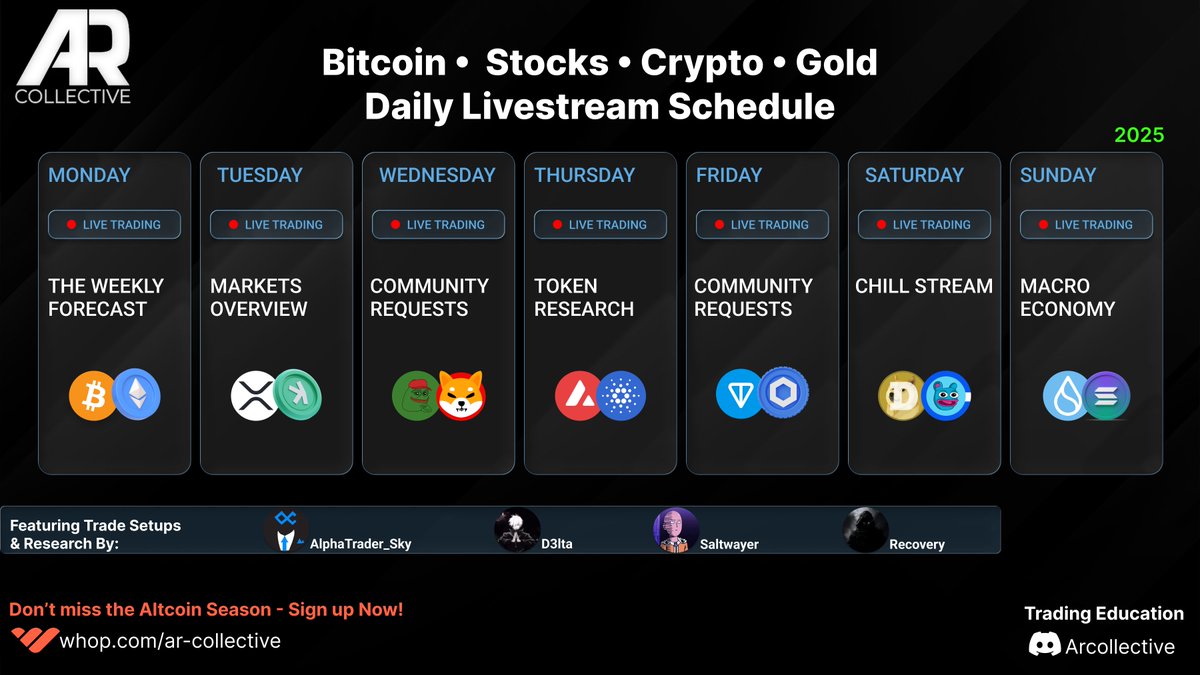 AR COLLECTIVE

Bitcoin • Stocks • Crypto • Gold
Daily Livestream Schedule

2025

MONDAY
LIVE TRADING
THE WEEKLY FORECAST

TUESDAY
LIVE TRADING
MARKETS OVERVIEW

WEDNESDAY
LIVE TRADING
COMMUNITY REQUESTS

THURSDAY
LIVE TRADING
TOKEN RESEARCH

FRIDAY
LIVE TRADING
COMMUNITY REQUESTS

SATURDAY
LIVE TRADING
CHILL STREAM

SUNDAY
LIVE TRADING
MACRO ECONOMY

Featuring Trade Setups & Research By:
AlphaTrader_Sky
D3lta
Saltwayer
Recovery

Don't miss the Altcoin Season - Sign up Now!
whop.com/ar-collective

Trading Education
Arcollective